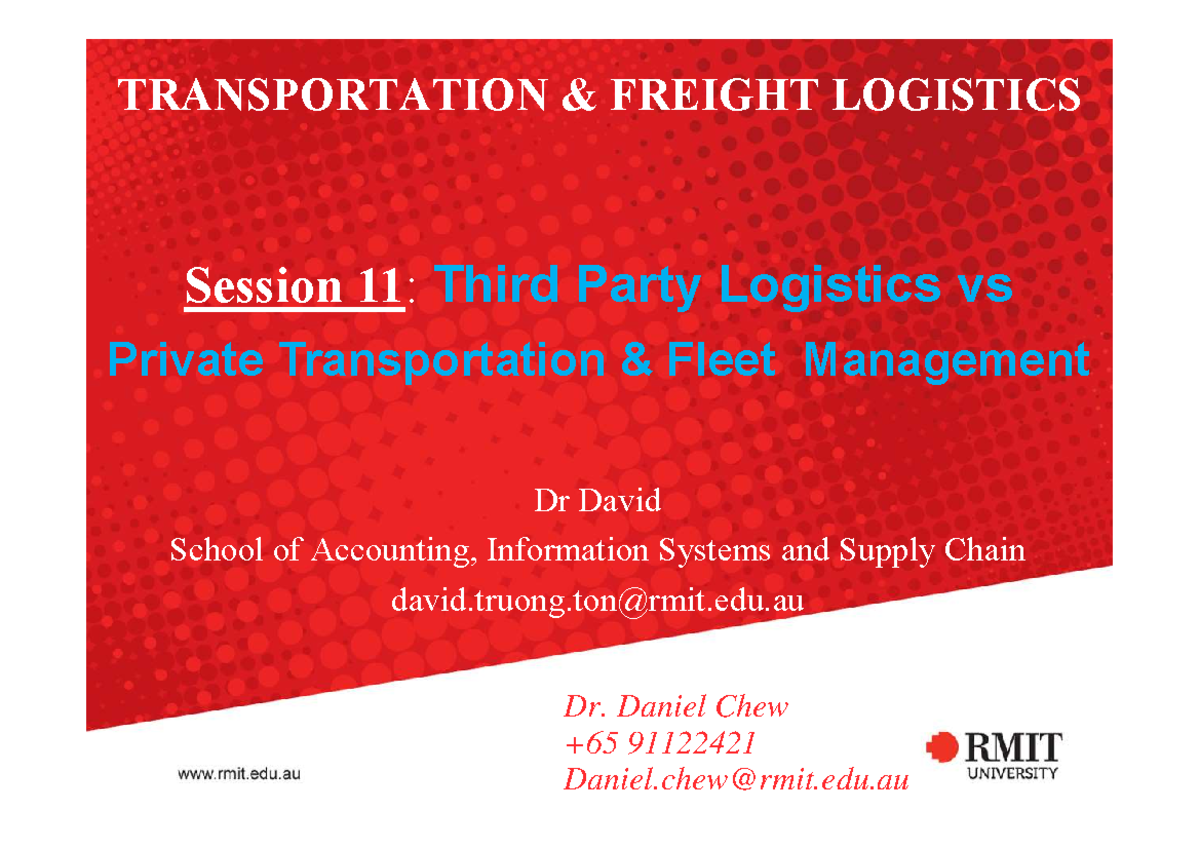 TRANSPORTATION & FREIGHT LOGISTICS

Session 11: Third Party Logistics vs Private Transportation & Fleet Management

Dr David
School of Accounting, Information Systems and Supply Chain
david.truong.ton@rmit.edu.au

Dr. Daniel Chew
+65 91122421
Daniel.chew@rmit.edu.au

www.rmit.edu.au

RMIT UNIVERSITY